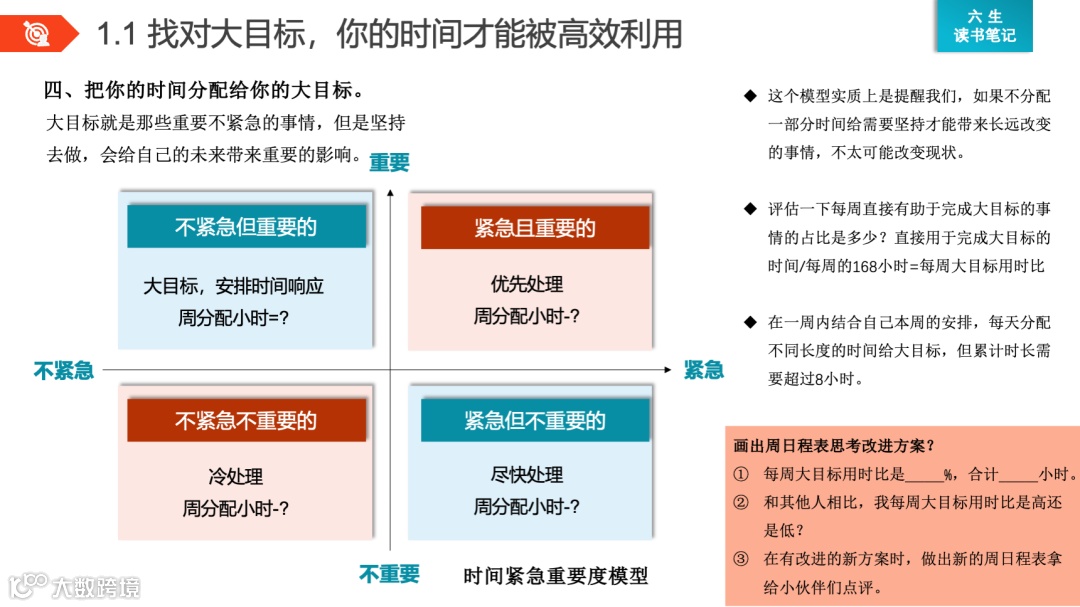 1.1 找对大目标，你的时间才能被高效利用

六 生
读书笔记

四、把你的时间分配给你的大目标。

大目标就是那些重要不紧急的事情，但是坚持去做，会给自己的未来带来重要的影响。

重要

不紧急但重要的

大目标，安排时间响应
周分配小时=?

紧急且重要的

优先处理
周分配小时-?

不紧急

紧急

不紧急不重要的

冷处理
周分配小时-?

紧急但不重要的

尽快处理
周分配小时-?

不重要

时间紧急重要度模型

◆ 这个模型实质上是提醒我们，如果不分配一部分时间给需要坚持才能带来长远改变的事情，不太可能改变现状。

◆ 评估一下每周直接有助于完成大目标的事情的占比是多少？直接用于完成大目标的时间/每周的168小时=每周大目标用时比

◆ 在一周内结合自己本周的安排，每天分配不同长度的时间给大目标，但累计时长需要超过8小时。

画出周日程表思考改进方案？
① 每周大目标用时比是_____%，合计_____小时。
② 和其他人相比，我每周大目标用时比是高还是低？
③ 在有改进的新方案时，做出新的周日程表拿给小伙伴们点评。

大数跨境